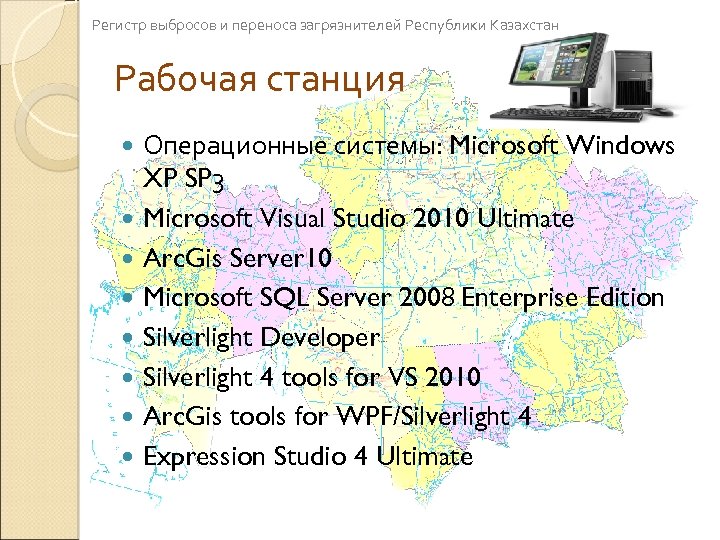 Регистр выбросов и переноса загрязнителей Республики Казахстан

Рабочая станция

- Операционные системы: Microsoft Windows XP SP3
- Microsoft Visual Studio 2010 Ultimate
- ArcGis Server10
- Microsoft SQL Server 2008 Enterprise Edition
- Silverlight Developer
- Silverlight 4 tools for VS 2010
- ArcGis tools for WPF/Silverlight 4
- Expression Studio 4 Ultimate